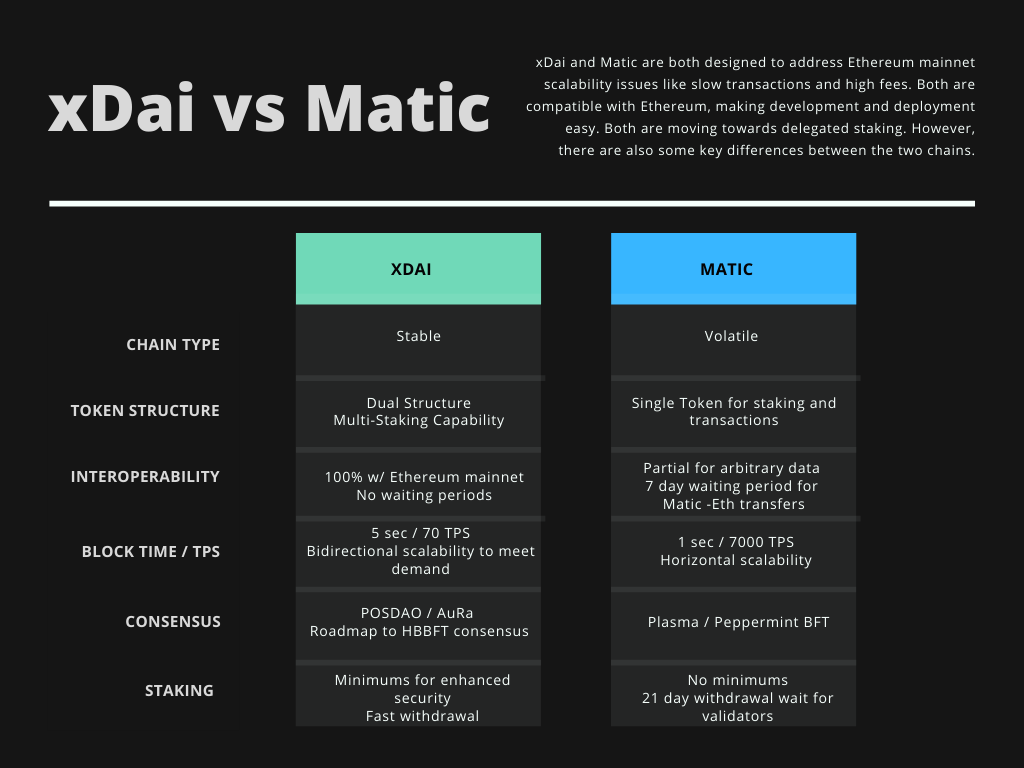 xDai vs Matic

xDai and Matic are both designed to address Ethereum mainnet scalability issues like slow transactions and high fees. Both are compatible with Ethereum, making development and deployment easy. Both are moving towards delegated staking. However, there are also some key differences between the two chains.

| | XDAI | MATIC |
|---|---|---|
| CHAIN TYPE | Stable | Volatile |
| TOKEN STRUCTURE | Dual Structure Multi-Staking Capability | Single Token for staking and transactions |
| INTEROPERABILITY | 100% w/ Ethereum mainnet No waiting periods | Partial for arbitrary data 7 day waiting period for Matic -Eth transfers |
| BLOCK TIME / TPS | 5 sec / 70 TPS Bidirectional scalability to meet demand | 1 sec / 7000 TPS Horizontal scalability |
| CONSENSUS | POSDAO / AuRa Roadmap to HBBFT consensus | Plasma / Peppermint BFT |
| STAKING | Minimums for enhanced security Fast withdrawal | No minimums 21 day withdrawal wait for validators |